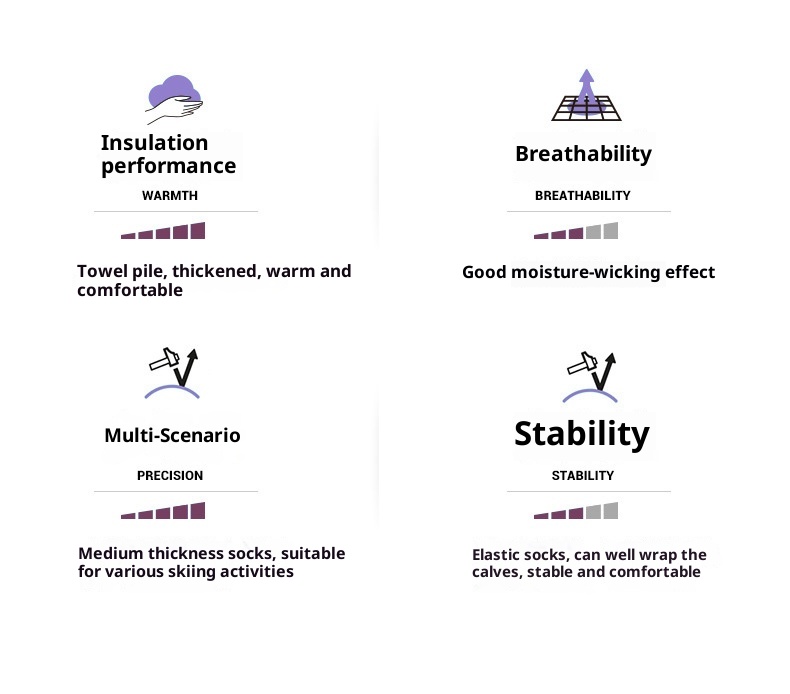 Insulation performance

WARMTH

Towel pile, thickened, warm and comfortable

Breathability

BREATHABILITY

Good moisture-wicking effect

Multi-Scenario

PRECISION

Medium thickness socks, suitable for various skiing activities

Stability

STABILITY

Elastic socks, can well wrap the calves, stable and comfortable